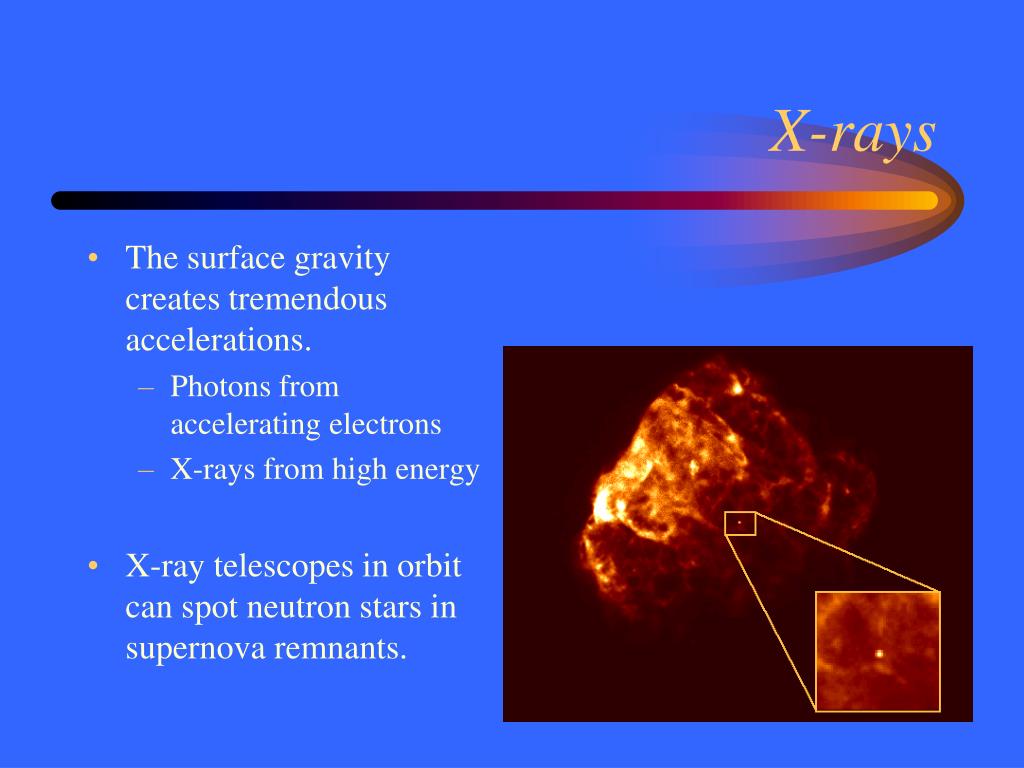 X-rays

• The surface gravity creates tremendous accelerations.
  – Photons from accelerating electrons
  – X-rays from high energy

• X-ray telescopes in orbit can spot neutron stars in supernova remnants.